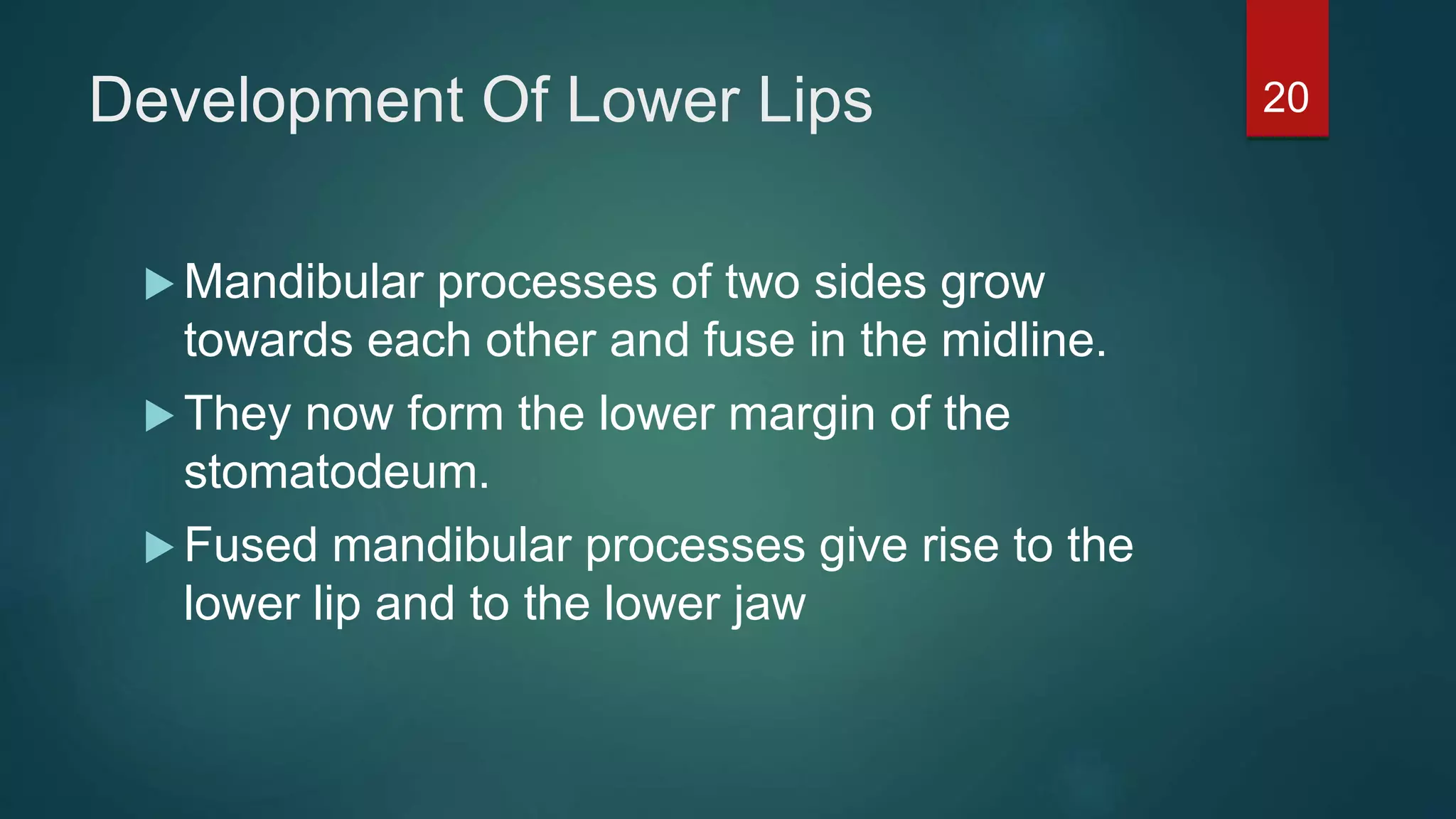 Development Of Lower Lips

20

▶ Mandibular processes of two sides grow towards each other and fuse in the midline.

▶ They now form the lower margin of the stomatodeum.

▶ Fused mandibular processes give rise to the lower lip and to the lower jaw